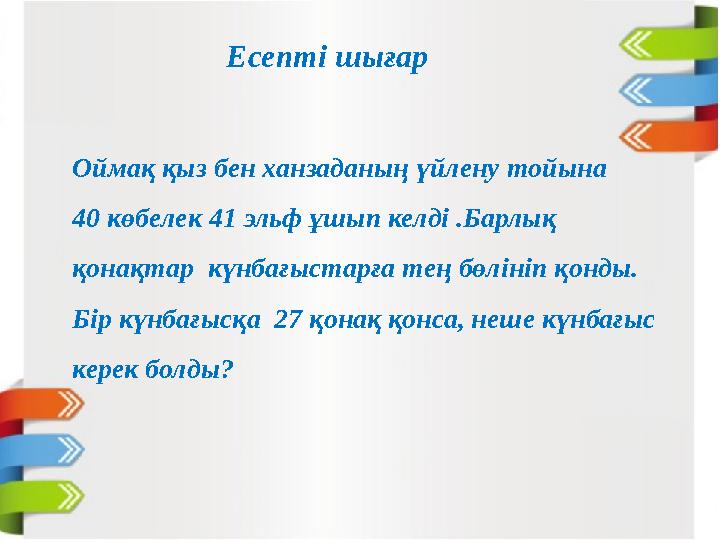 Есепті шығар

Оймақ қыз бен ханзаданың үйлену тойына 40 көбелек 41 эльф ұшып келді .Барлық қонақтар күнбағыстарға тең бөлініп қонды. Бір күнбағысқа 27 қонақ қонса, неше күнбағыс керек болды?